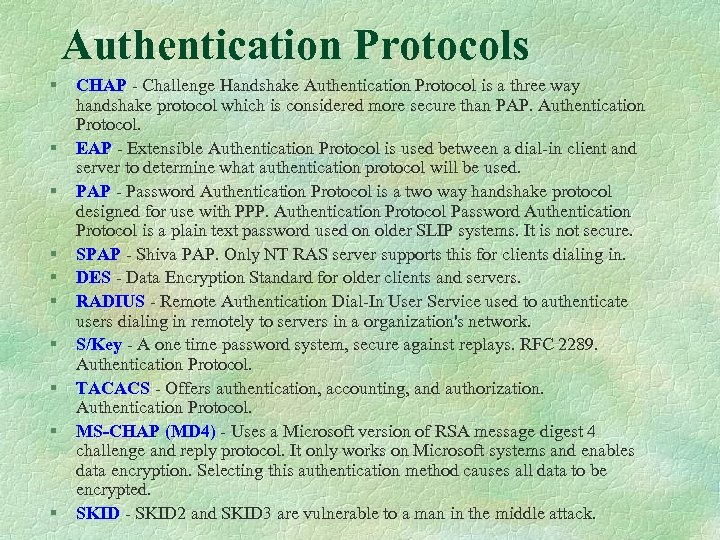 Authentication Protocols

§ CHAP - Challenge Handshake Authentication Protocol is a three way handshake protocol which is considered more secure than PAP. Authentication Protocol.

§ EAP - Extensible Authentication Protocol is used between a dial-in client and server to determine what authentication protocol will be used.

§ PAP - Password Authentication Protocol is a two way handshake protocol designed for use with PPP. Authentication Protocol Password Authentication Protocol is a plain text password used on older SLIP systems. It is not secure.

§ SPAP - Shiva PAP. Only NT RAS server supports this for clients dialing in.

§ DES - Data Encryption Standard for older clients and servers.

§ RADIUS - Remote Authentication Dial-In User Service used to authenticate users dialing in remotely to servers in a organization's network.

§ S/Key - A one time password system, secure against replays. RFC 2289. Authentication Protocol.

§ TACACS - Offers authentication, accounting, and authorization. Authentication Protocol.

§ MS-CHAP (MD4) - Uses a Microsoft version of RSA message digest 4 challenge and reply protocol. It only works on Microsoft systems and enables data encryption. Selecting this authentication method causes all data to be encrypted.

§ SKID - SKID2 and SKID3 are vulnerable to a man in the middle attack.